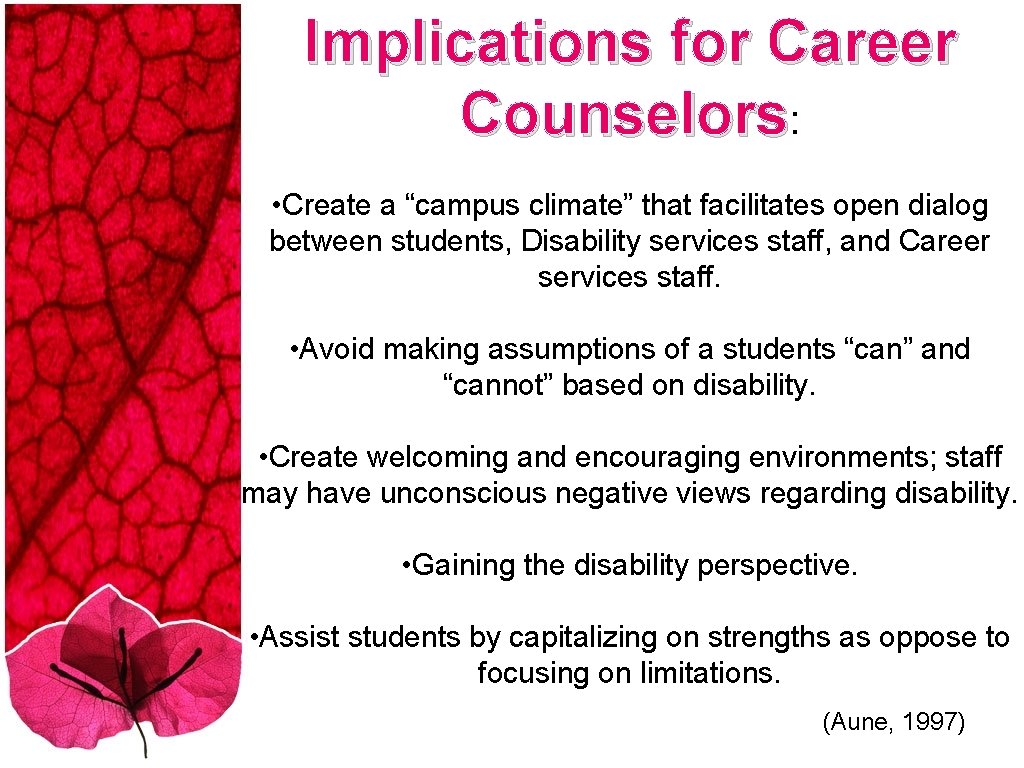 Implications for Career Counselors:

• Create a “campus climate” that facilitates open dialog between students, Disability services staff, and Career services staff.

• Avoid making assumptions of a students “can” and “cannot” based on disability.

• Create welcoming and encouraging environments; staff may have unconscious negative views regarding disability.

• Gaining the disability perspective.

• Assist students by capitalizing on strengths as oppose to focusing on limitations.

(Aune, 1997)